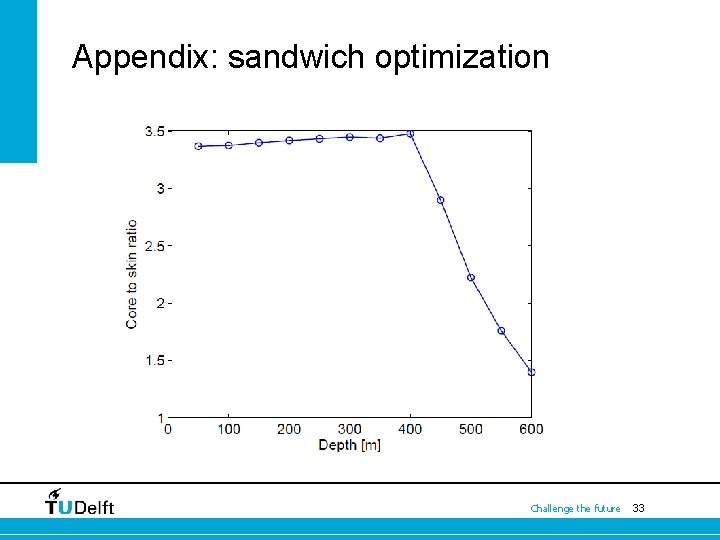 Appendix: sandwich optimization

3.5
3
2.5
2
1.5
1
Core to skin ratio
0
100
200
300
400
500
600
Depth [m]

TUDelft

Challenge the future 33